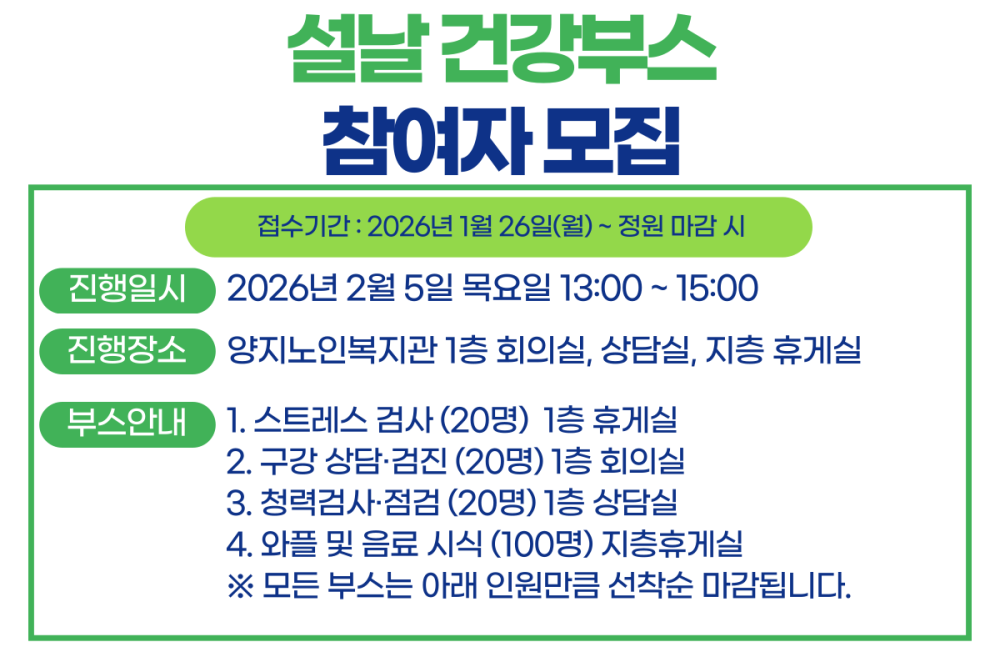 설날 건강부스
참여자 모집

접수기간 : 2026년 1월 26일(월) ~ 정원 마감 시

진행일시 2026년 2월 5일 목요일 13:00 ~ 15:00

진행장소 양지노인복지관 1층 회의실, 상담실, 지층 휴게실

부스안내 1. 스트레스 검사 (20명) 1층 휴게실
2. 구강 상담·검진 (20명) 1층 회의실
3. 청력검사·점검 (20명) 1층 상담실
4. 와플 및 음료 시식 (100명) 지층휴게실
※ 모든 부스는 아래 인원만큼 선착순 마감됩니다.